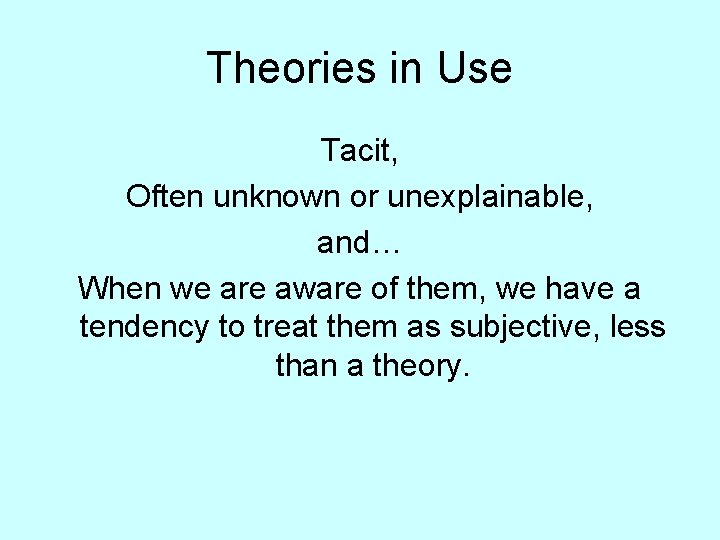 Theories in Use

Tacit,

Often unknown or unexplainable,

and…

When we are aware of them, we have a tendency to treat them as subjective, less than a theory.